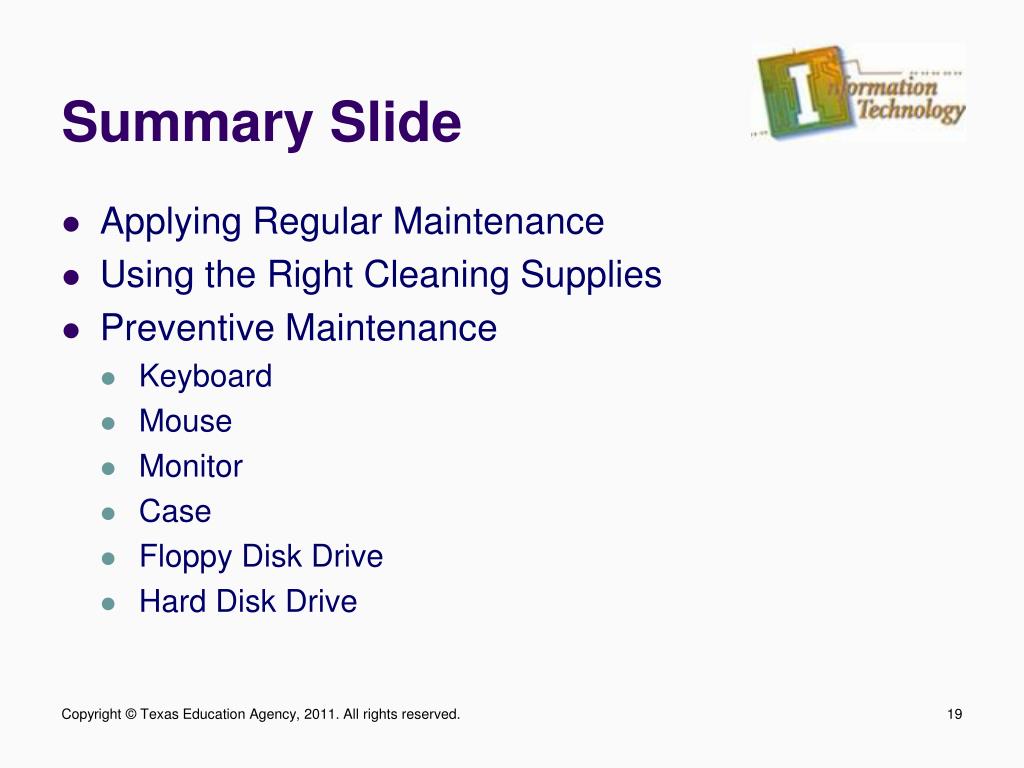 Summary Slide

Information Technology

- Applying Regular Maintenance
- Using the Right Cleaning Supplies
- Preventive Maintenance
  - Keyboard
  - Mouse
  - Monitor
  - Case
  - Floppy Disk Drive
  - Hard Disk Drive

Copyright © Texas Education Agency, 2011. All rights reserved.

19